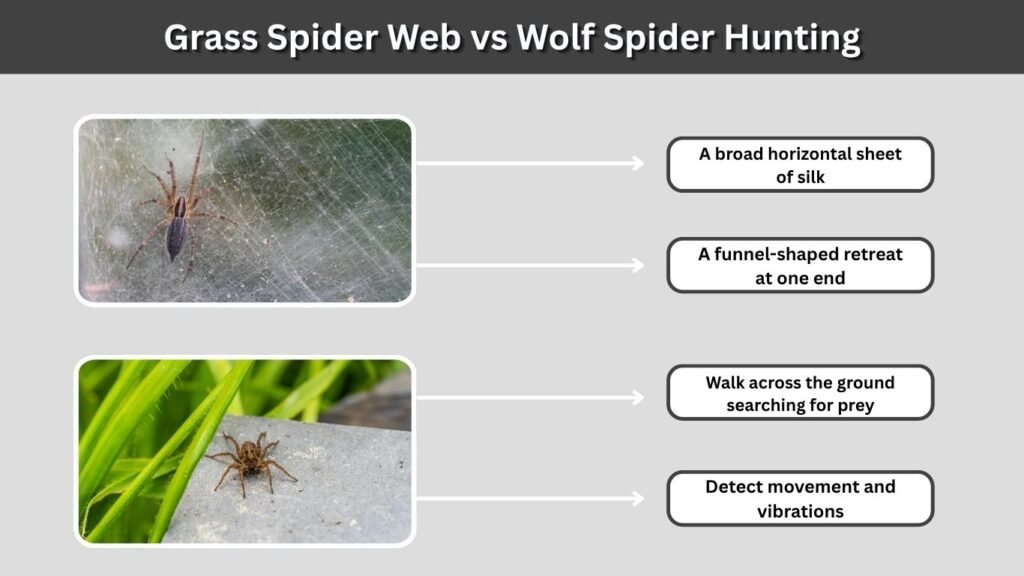 Grass Spider Web vs Wolf Spider Hunting

A broad horizontal sheet of silk

A funnel-shaped retreat at one end

Walk across the ground searching for prey

Detect movement and vibrations